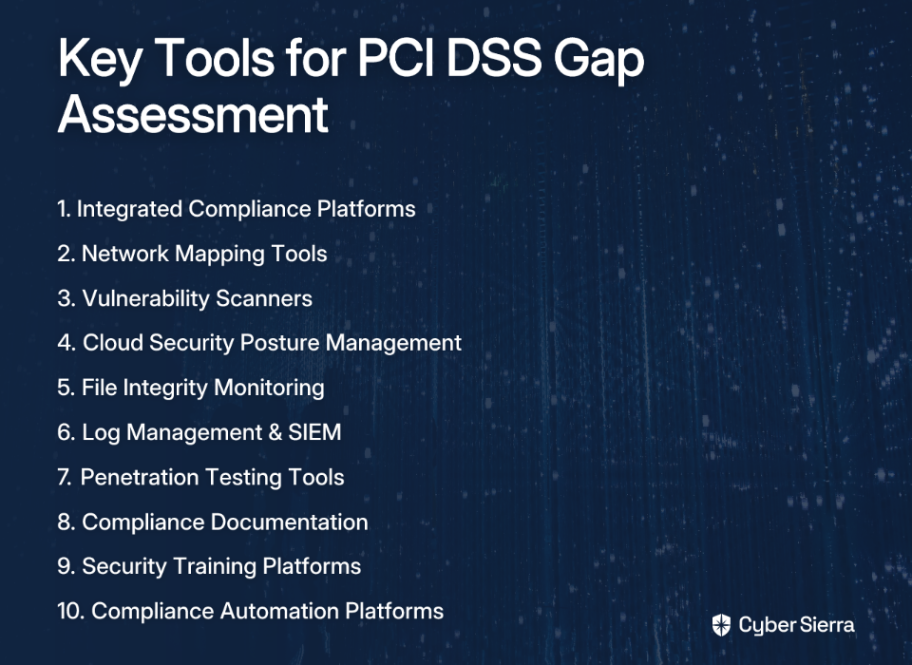 Key Tools for PCI DSS Gap Assessment

1. Integrated Compliance Platforms
2. Network Mapping Tools
3. Vulnerability Scanners
4. Cloud Security Posture Management
5. File Integrity Monitoring
6. Log Management & SIEM
7. Penetration Testing Tools
8. Compliance Documentation
9. Security Training Platforms
10. Compliance Automation Platforms

Cyber Sierra